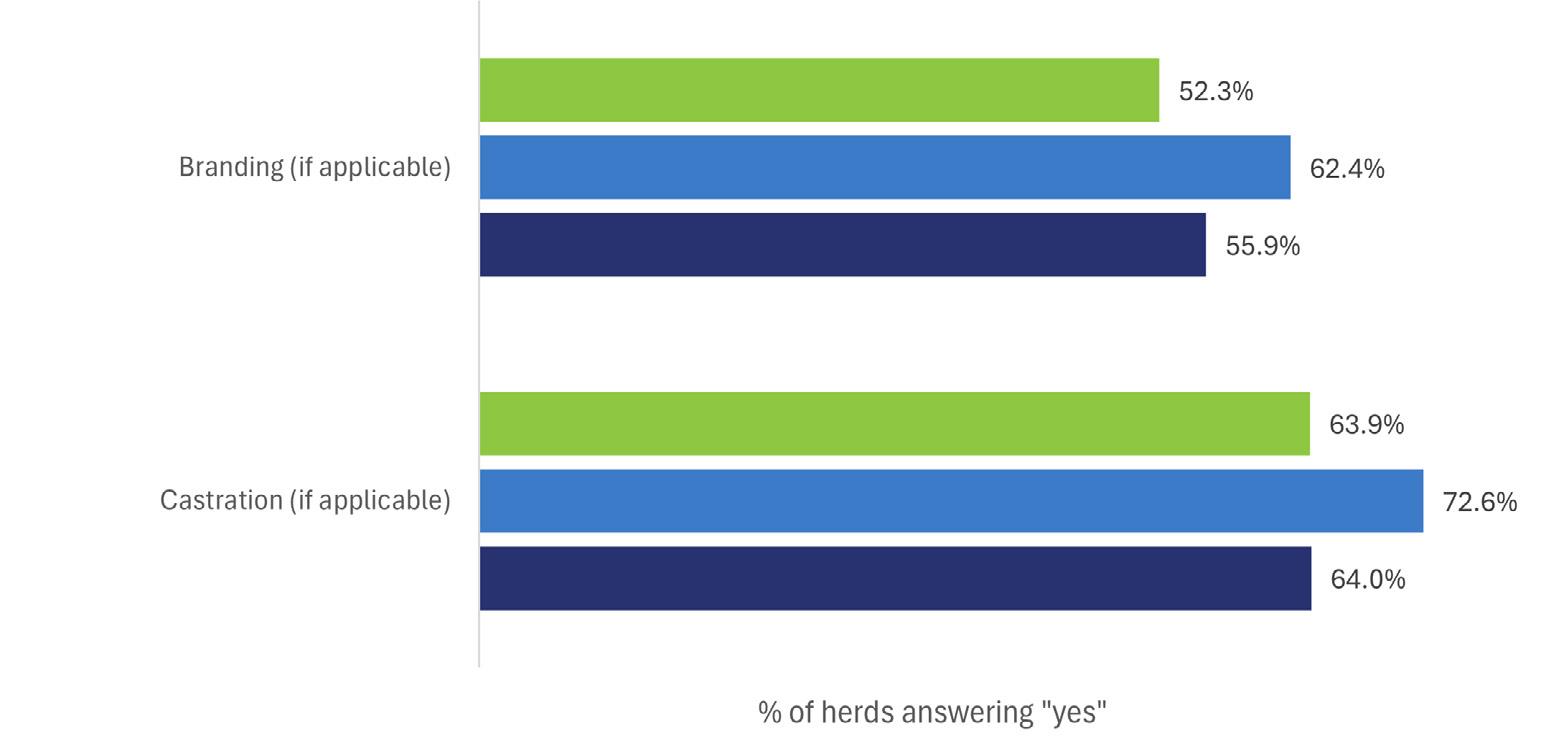 Branding (if applicable)

52.3%

62.4%

55.9%

Castration (if applicable)

63.9%

72.6%

64.0%

% of herds answering "yes"